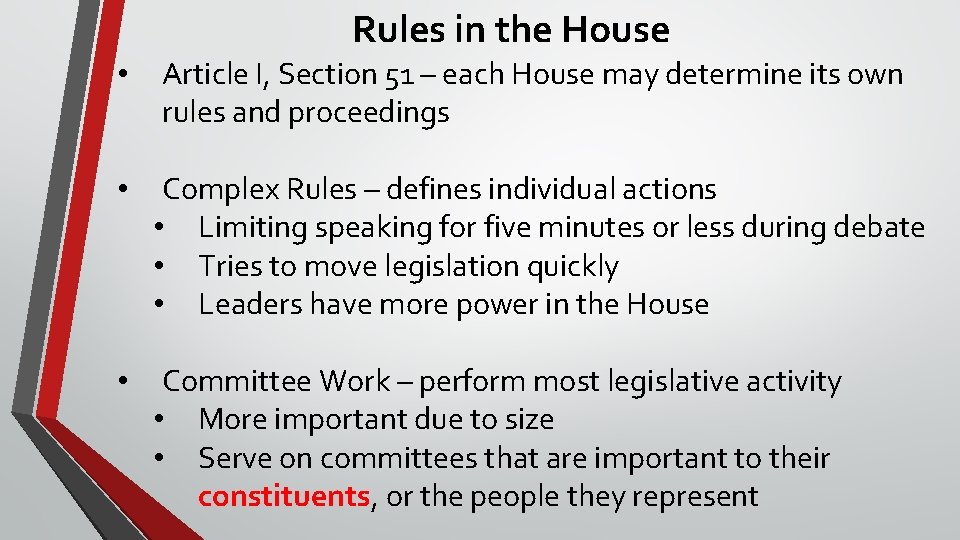 Rules in the House

• Article I, Section 51 – each House may determine its own rules and proceedings

• Complex Rules – defines individual actions
  • Limiting speaking for five minutes or less during debate
  • Tries to move legislation quickly
  • Leaders have more power in the House

• Committee Work – perform most legislative activity
  • More important due to size
  • Serve on committees that are important to their constituents, or the people they represent